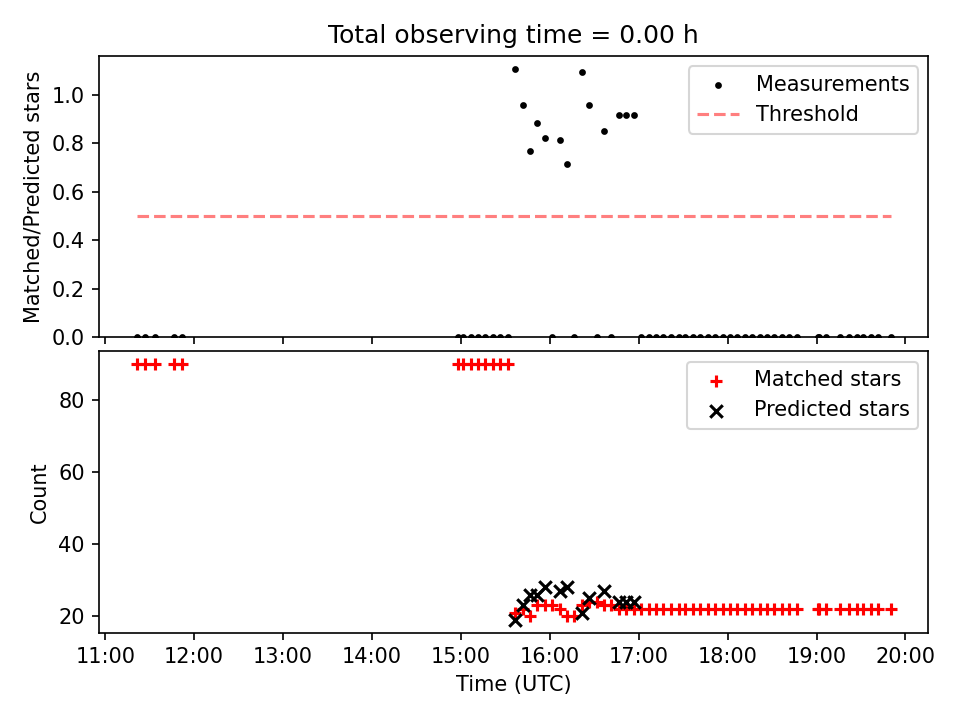 Total observing time = 0.00 h

Matched/Predicted stars

1.0
0.8
0.6
0.4
0.2
0.0

Measurements
Threshold

Count

80
60
40
20

Matched stars
Predicted stars

11:00
12:00
13:00
14:00
15:00
16:00
17:00
18:00
19:00
20:00

Time (UTC)